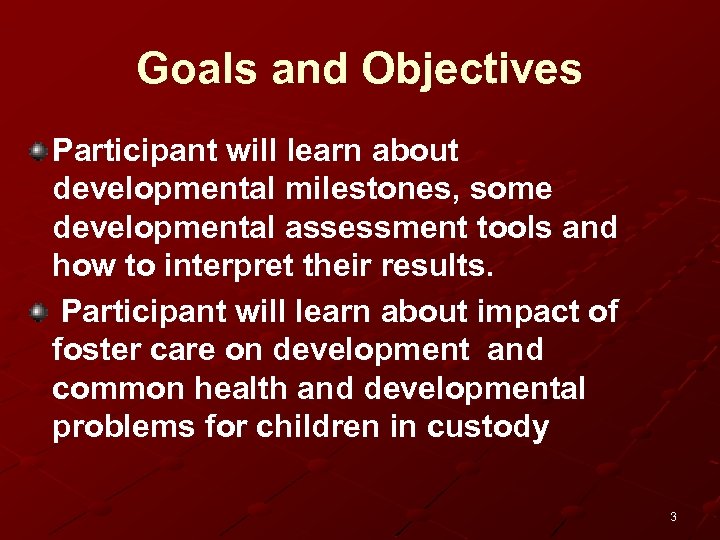 Goals and Objectives

Participant will learn about developmental milestones, some developmental assessment tools and how to interpret their results.

Participant will learn about impact of foster care on development and common health and developmental problems for children in custody

3